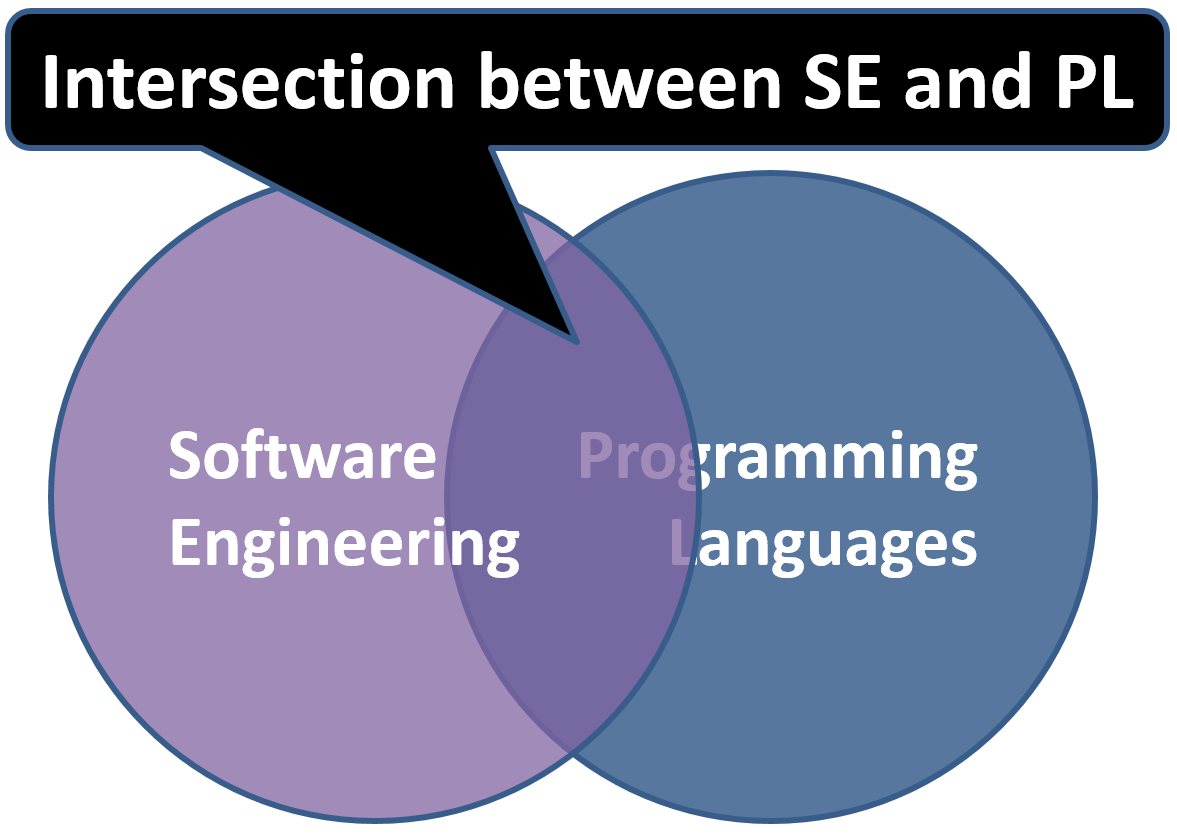 Intersection between SE and PL

Software Engineering

Programming Languages